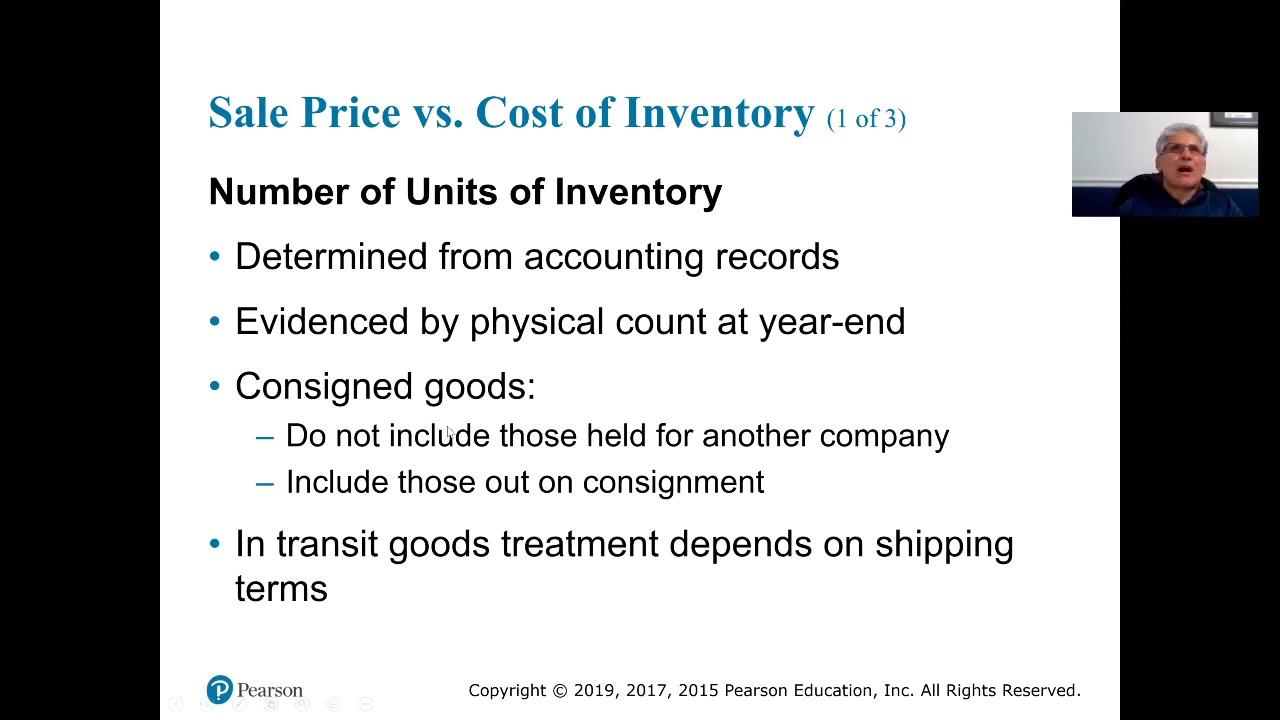 Sale Price vs. Cost of Inventory (1 of 3)

Number of Units of Inventory

• Determined from accounting records

• Evidenced by physical count at year-end

• Consigned goods:
– Do not include those held for another company
– Include those out on consignment

• In transit goods treatment depends on shipping terms

Pearson

Copyright © 2019, 2017, 2015 Pearson Education, Inc. All Rights Reserved.